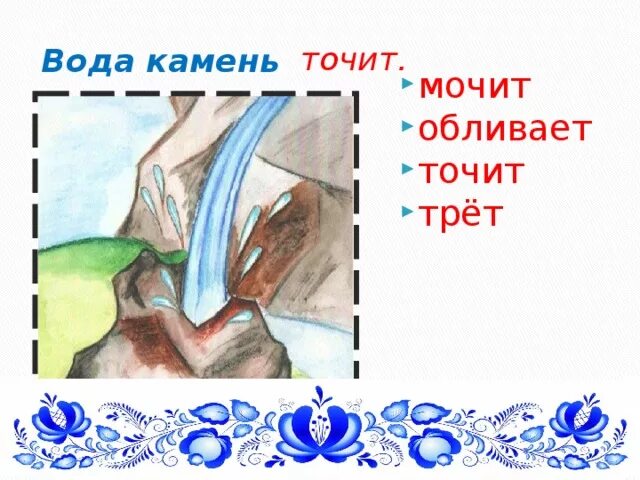 Вода камень точит.

мочит
обливает
точит
трёт